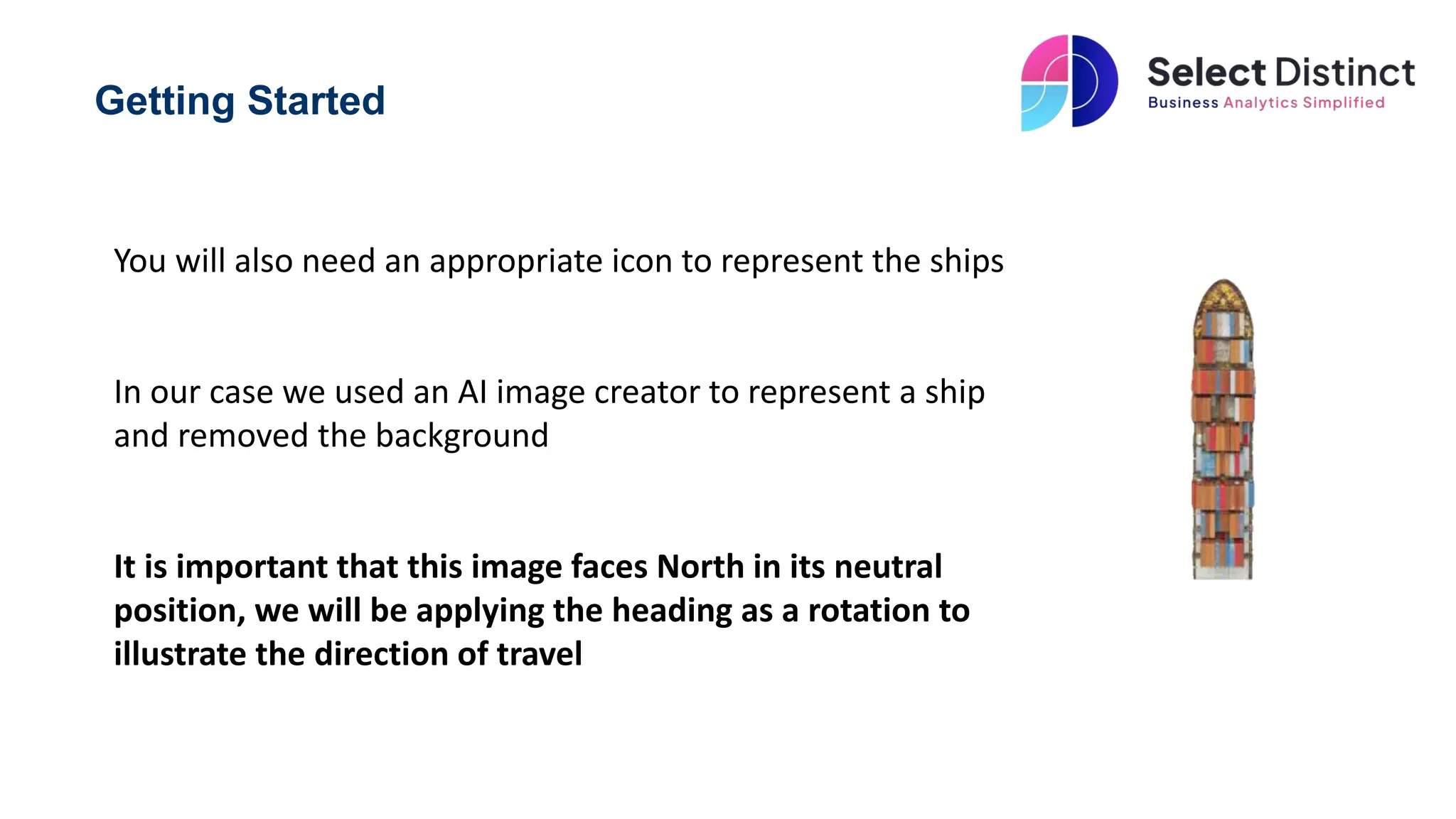 Getting Started

Select Distinct
Business Analytics Simplified

You will also need an appropriate icon to represent the ships

In our case we used an AI image creator to represent a ship and removed the background

It is important that this image faces North in its neutral position, we will be applying the heading as a rotation to illustrate the direction of travel